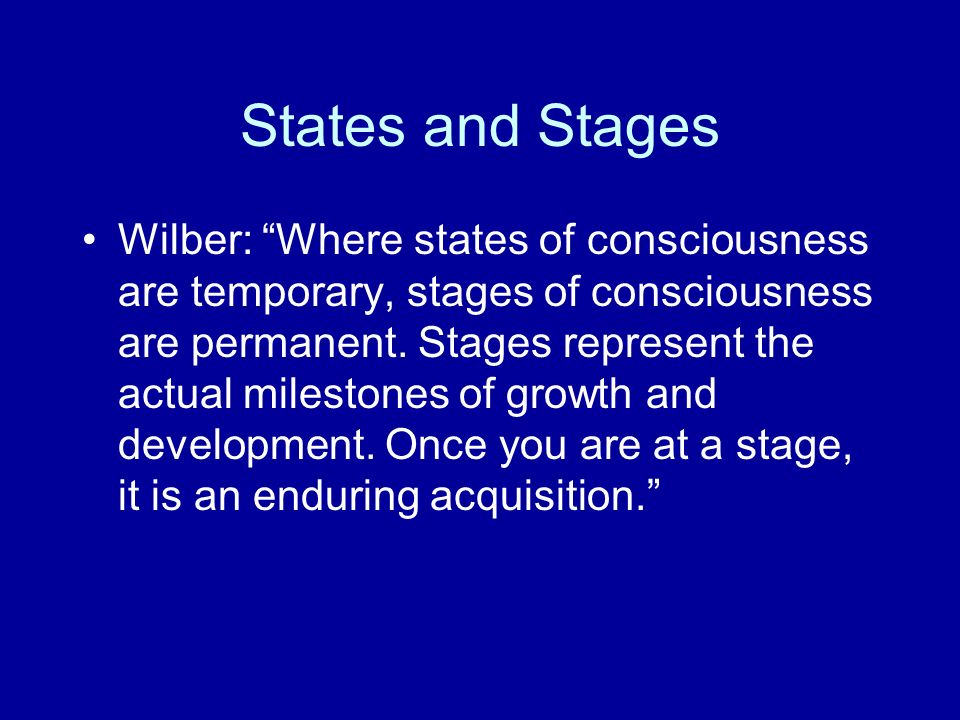 States and Stages

• Wilber: “Where states of consciousness are temporary, stages of consciousness are permanent. Stages represent the actual milestones of growth and development. Once you are at a stage, it is an enduring acquisition.”